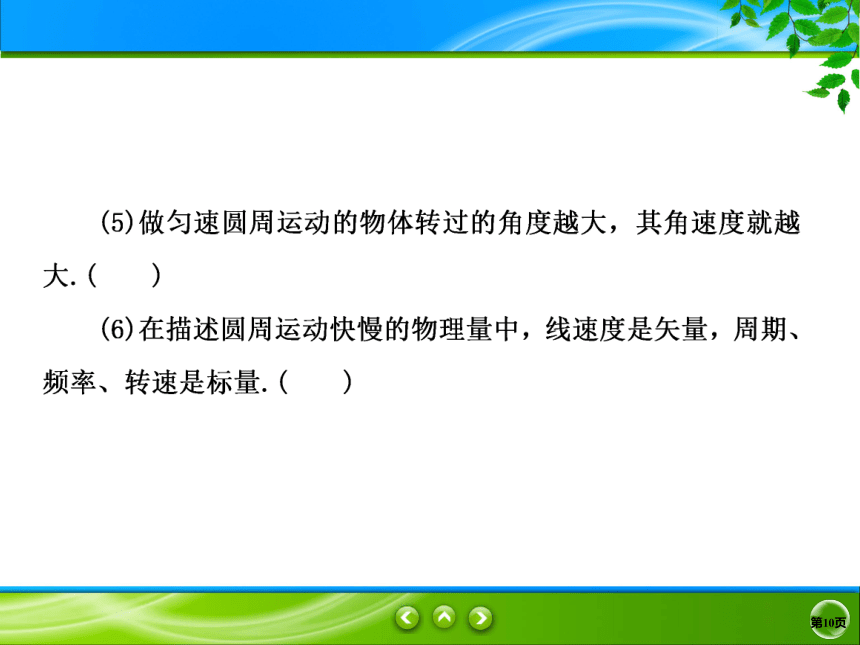 (5)做匀速圆周运动的物体转过的角度越大，其角速度就越大.(　　)

(6)在描述圆周运动快慢的物理量中，线速度是矢量，周期、频率、转速是标量.(　　)

第10页